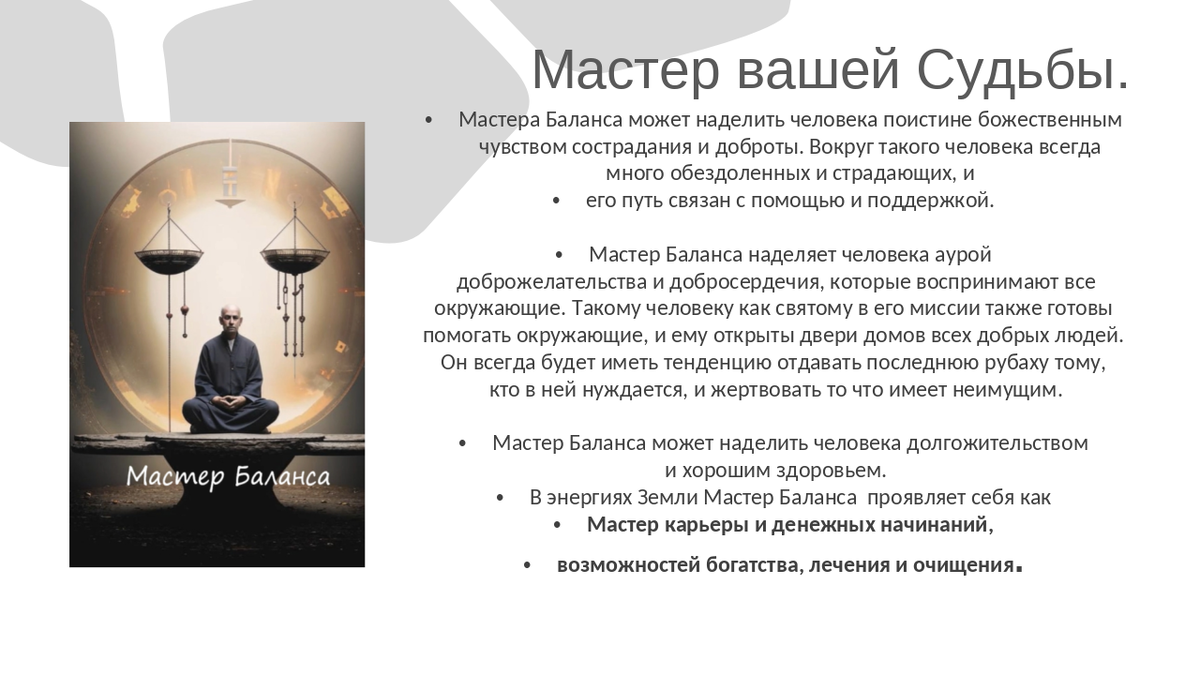 Мастер вашей Судьбы.

Мастер Баланса

• Мастера Баланса может наделить человека поистине божественным чувством сострадания и доброты. Вокруг такого человека всегда много обездоленных и страдающих, и
• его путь связан с помощью и поддержкой.

• Мастер Баланса наделяет человека аурой доброжелательства и добросердечия, которые воспринимают все окружающие. Такому человеку как святому в его миссии также готовы помогать окружающие, и ему открыты двери домов всех добрых людей. Он всегда будет иметь тенденцию отдавать последнюю рубаху тому, кто в ней нуждается, и жертвовать то что имеет неимущим.

• Мастер Баланса может наделить человека долгожительством и хорошим здоровьем.
• В энергиях Земли Мастер Баланса проявляет себя как
• Мастер карьеры и денежных начинаний,
• возможностей богатства, лечения и очищения.